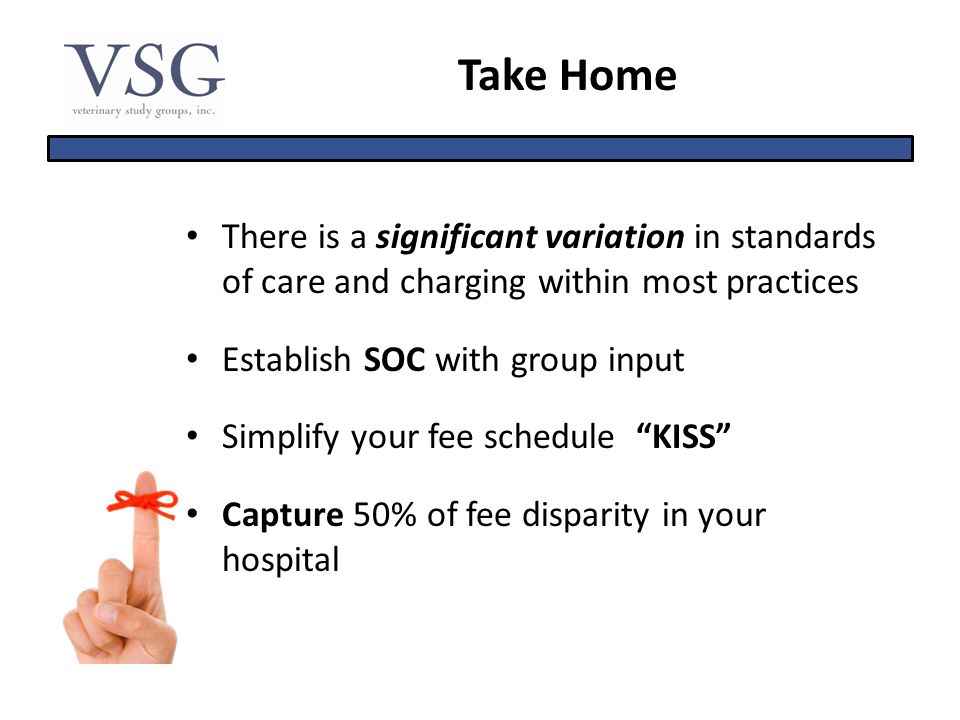 VSG
veterinary study groups, inc.

Take Home

• There is a significant variation in standards of care and charging within most practices

• Establish SOC with group input

• Simplify your fee schedule "KISS"

• Capture 50% of fee disparity in your hospital